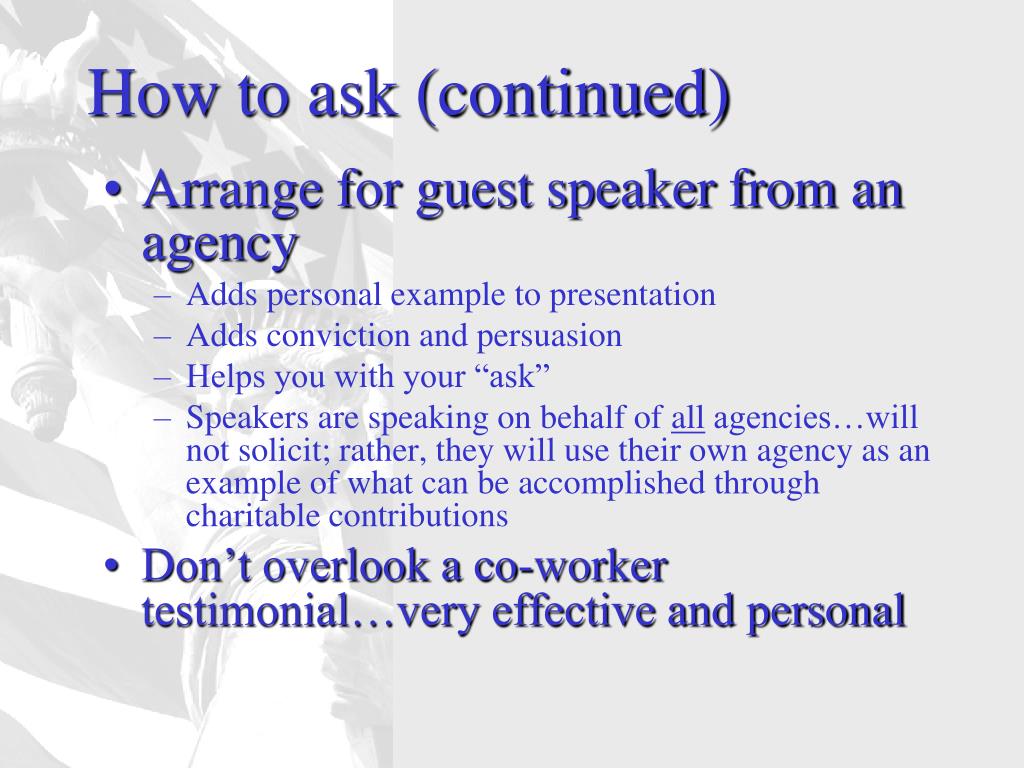 How to ask (continued)

• Arrange for guest speaker from an agency
– Adds personal example to presentation
– Adds conviction and persuasion
– Helps you with your “ask”
– Speakers are speaking on behalf of all agencies…will not solicit; rather, they will use their own agency as an example of what can be accomplished through charitable contributions

• Don’t overlook a co-worker testimonial…very effective and personal